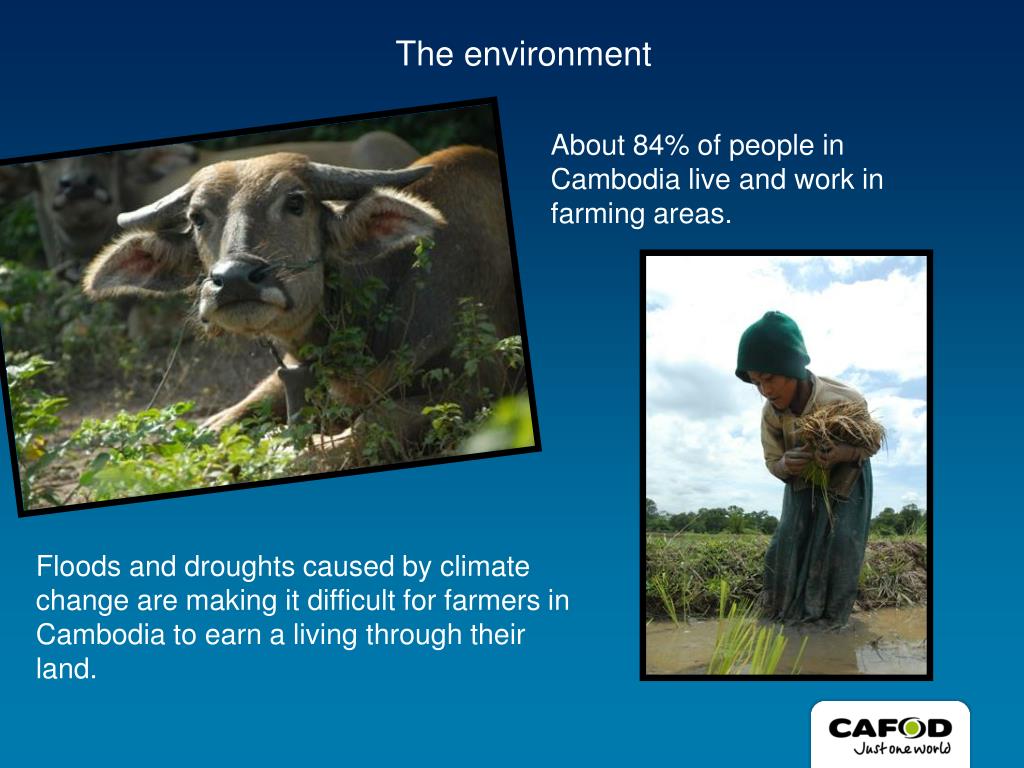 The environment

About 84% of people in Cambodia live and work in farming areas.

Floods and droughts caused by climate change are making it difficult for farmers in Cambodia to earn a living through their land.

CAFOD
Just one world